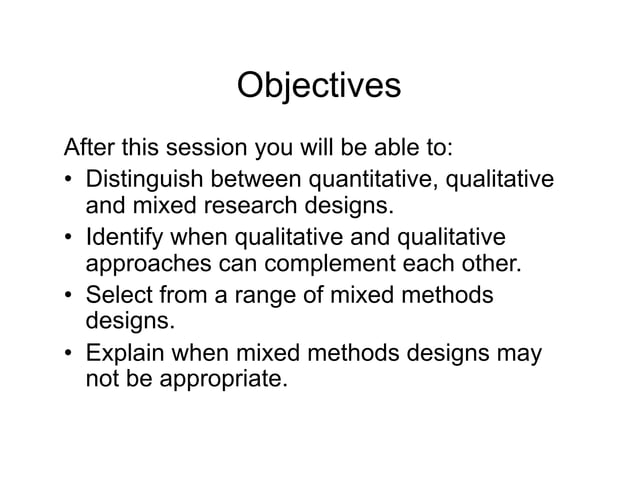 Objectives

After this session you will be able to:
• Distinguish between quantitative, qualitative and mixed research designs.
• Identify when qualitative and qualitative approaches can complement each other.
• Select from a range of mixed methods designs.
• Explain when mixed methods designs may not be appropriate.